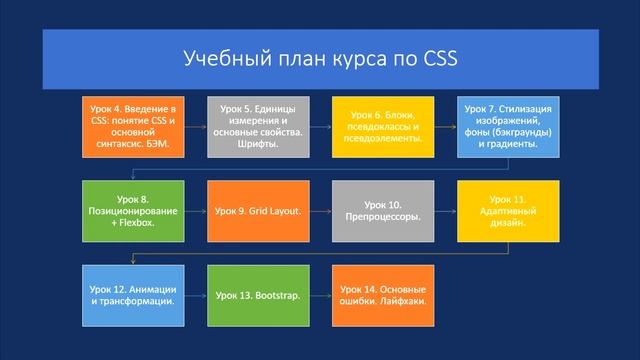 Учебный план курса по CSS

Урок 4. Введение в CSS: понятие CSS и основной синтаксис. БЭМ.

Урок 5. Единицы измерения и основные свойства. Шрифты.

Урок 6. Блоки, псевдоклассы и псевдоэлементы.

Урок 7. Стилизация изображений, фоны (бэкграунды) и градиенты.

Урок 8. Позиционирование + Flexbox.

Урок 9. Grid Layout.

Урок 10. Препроцессоры.

Урок 11. Адаптивный дизайн.

Урок 12. Анимации и трансформации.

Урок 13. Bootstrap.

Урок 14. Основные ошибки. Лайфхаки.